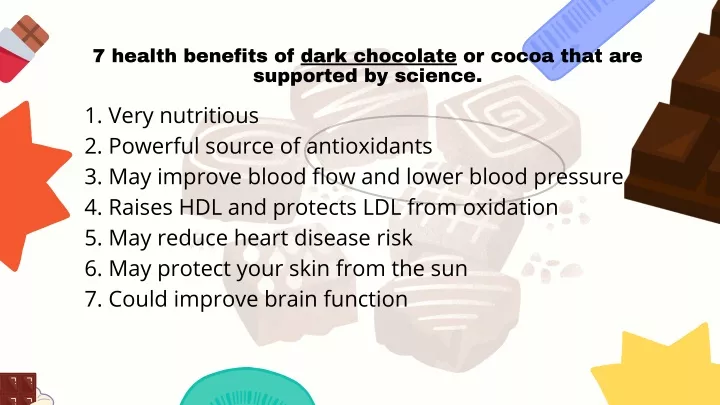 7 health benefits of dark chocolate or cocoa that are supported by science.

1. Very nutritious
2. Powerful source of antioxidants
3. May improve blood flow and lower blood pressure
4. Raises HDL and protects LDL from oxidation
5. May reduce heart disease risk
6. May protect your skin from the sun
7. Could improve brain function